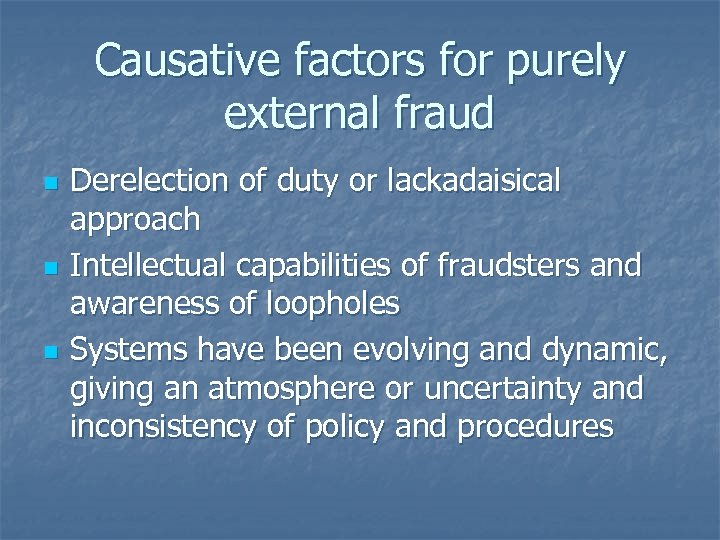 Causative factors for purely external fraud

- Derelection of duty or lackadaisical approach
- Intellectual capabilities of fraudsters and awareness of loopholes
- Systems have been evolving and dynamic, giving an atmosphere or uncertainty and inconsistency of policy and procedures